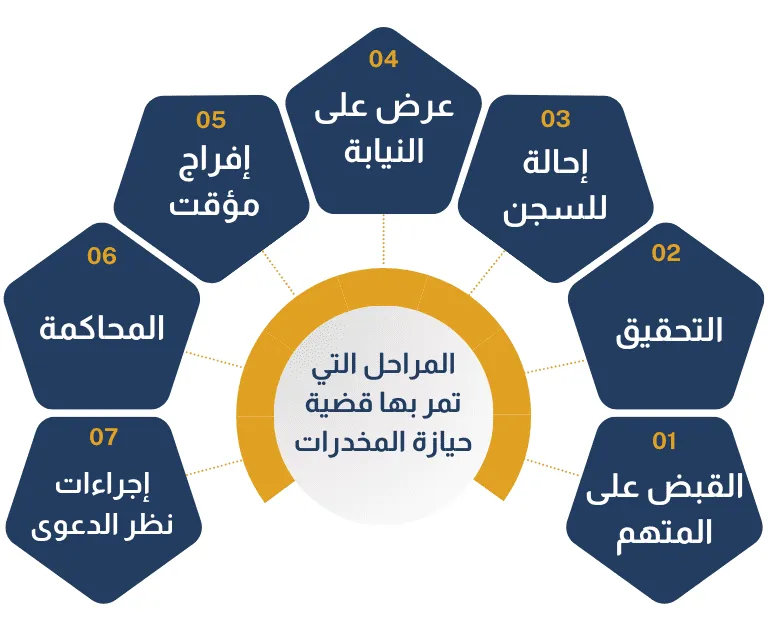 المراحل التي تمر بها قضية حيازة المخدرات

01
القبض على المتهم

02
التحقيق

03
إحالة للسجن

04
عرض على النيابة

05
إفراج مؤقت

06
المحاكمة

07
إجراءات نظر الدعوى